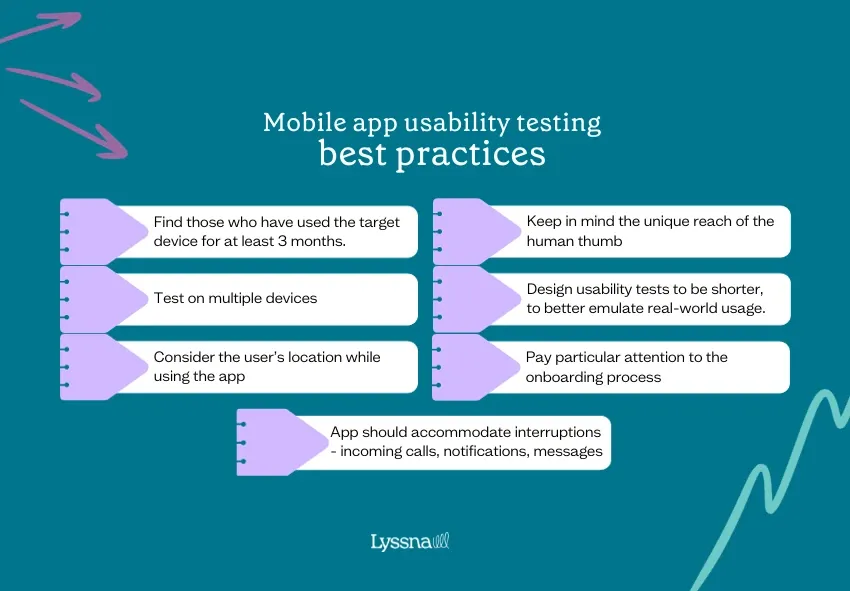 Mobile app usability testing
best practices

Find those who have used the target device for at least 3 months.

Test on multiple devices

Consider the user's location while using the app

Keep in mind the unique reach of the human thumb

Design usability tests to be shorter, to better emulate real-world usage.

Pay particular attention to the onboarding process

App should accommodate interruptions - incoming calls, notifications, messages

Lyssna